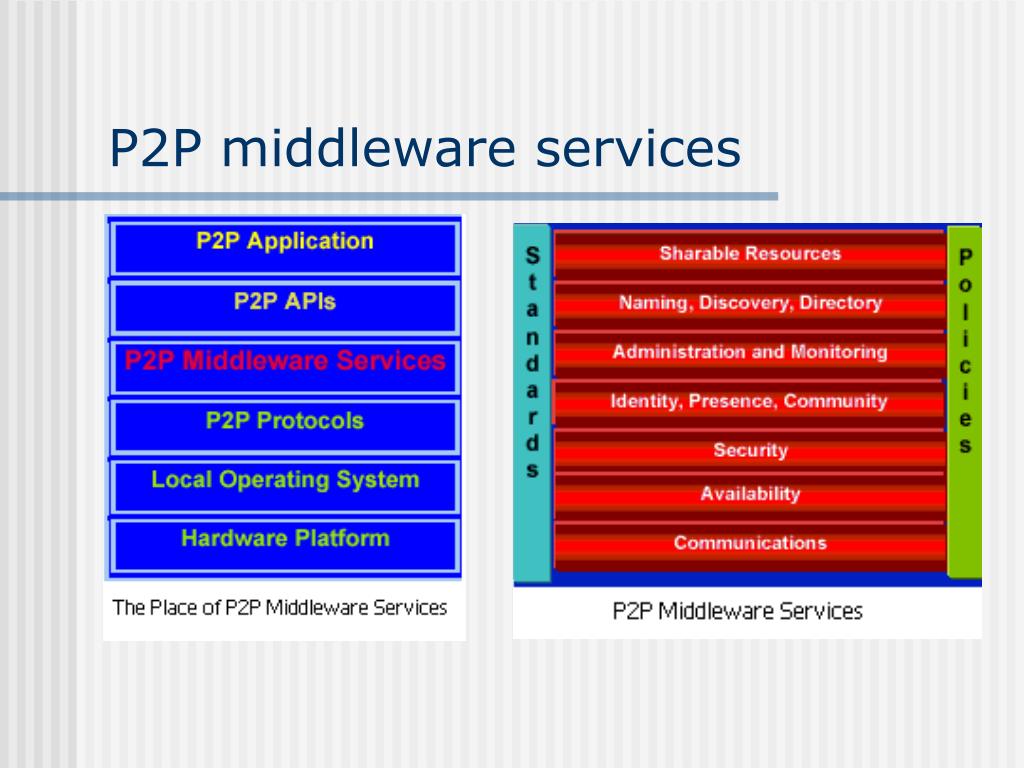 P2P middleware services

P2P Application

P2P APIs

P2P Middleware Services

P2P Protocols

Local Operating System

Hardware Platform

The Place of P2P Middleware Services

Standards

Sharable Resources

Naming, Discovery, Directory

Administration and Monitoring

Identity, Presence, Community

Security

Availability

Communications

Policies

P2P Middleware Services